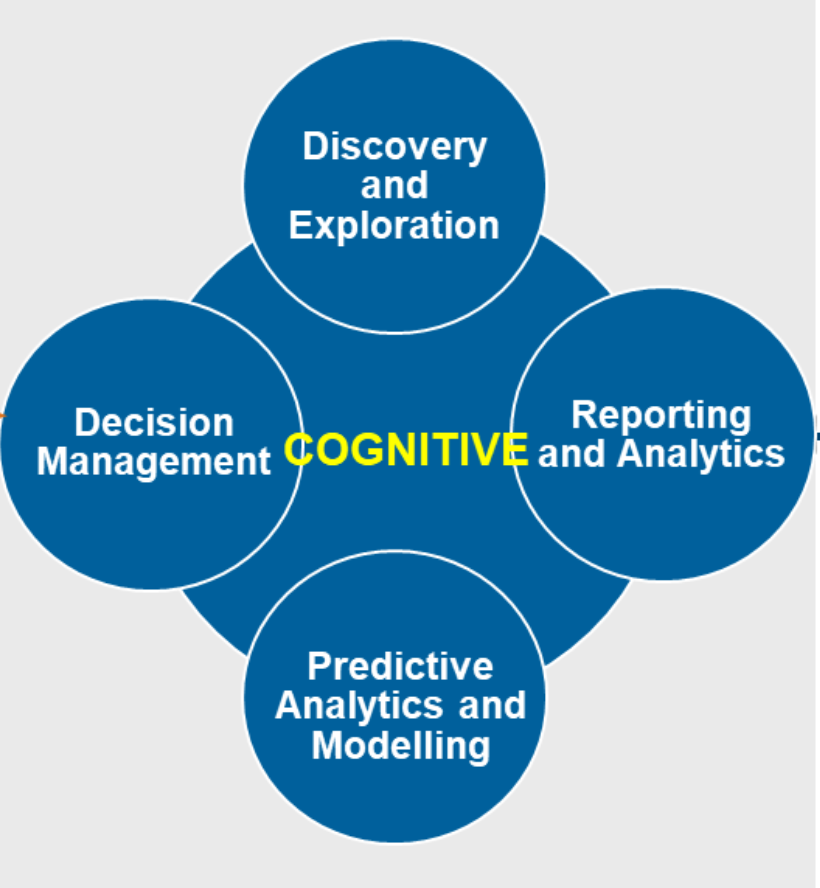 Discovery and Exploration

Decision Management

COGNITIVE

Reporting and Analytics

Predictive Analytics and Modelling